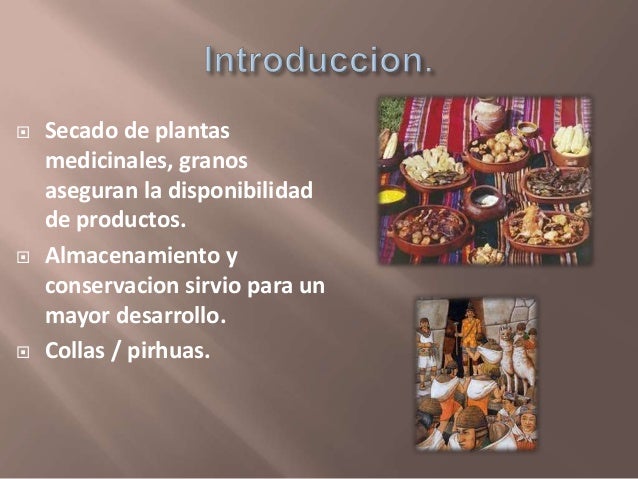 Introduccion.

Secado de plantas medicinales, granos aseguran la disponibilidad de productos.

Almacenamiento y conservacion sirvio para un mayor desarrollo.

Collas / pirhuas.